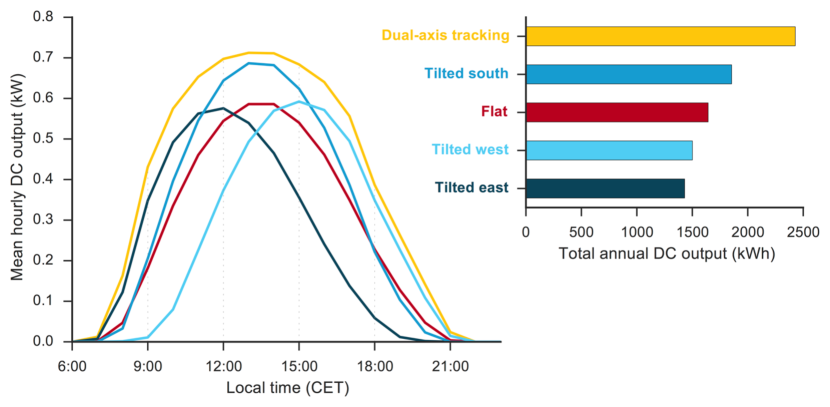 Mean hourly DC output (kW)

0.8
0.7
0.6
0.5
0.4
0.3
0.2
0.1
0.0

6:00 9:00 12:00 15:00 18:00 21:00

Local time (CET)

Dual-axis tracking
Tilted south
Flat
Tilted west
Tilted east

0 500 1000 1500 2000 2500

Total annual DC output (kWh)